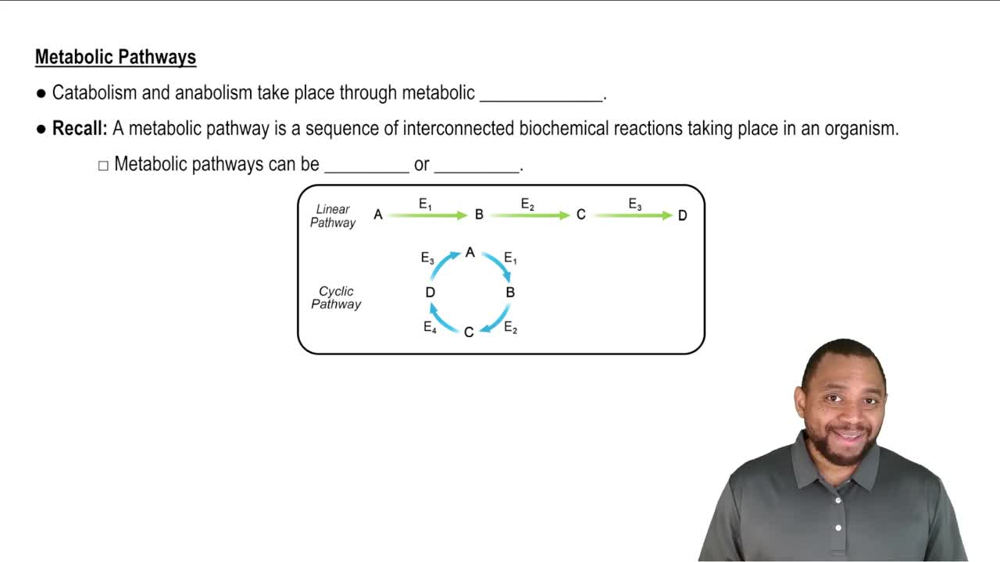 Metabolic Pathways

● Catabolism and anabolism take place through metabolic _____________.

● Recall: A metabolic pathway is a sequence of interconnected biochemical reactions taking place in an organism.

□ Metabolic pathways can be _________ or _________.

Linear Pathway A $E_1$ B $E_2$ C $E_3$ D

Cyclic Pathway A $E_1$ B $E_2$ C $E_4$ D $E_3$